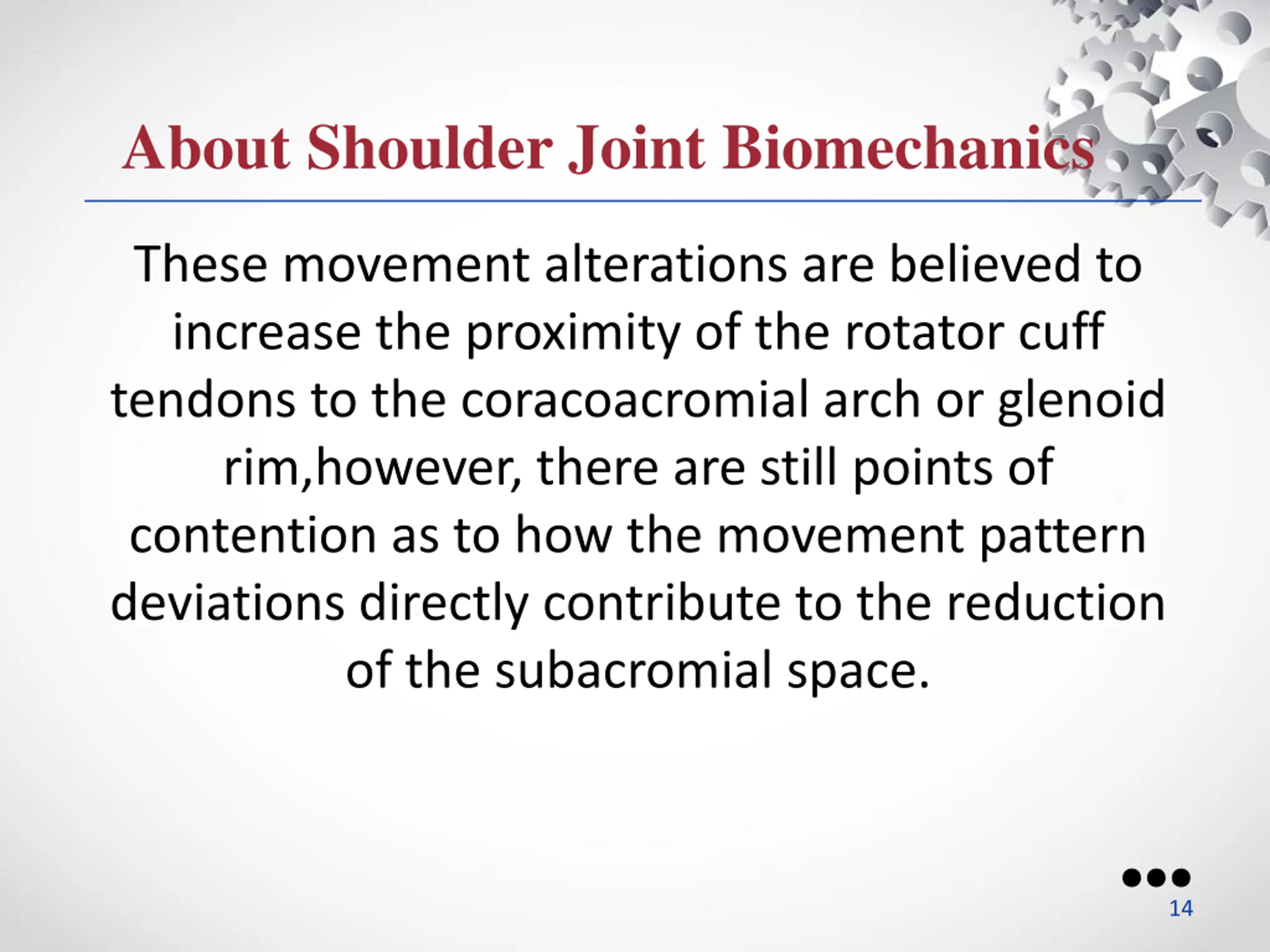 About Shoulder Joint Biomechanics

These movement alterations are believed to increase the proximity of the rotator cuff tendons to the coracoacromial arch or glenoid rim,however, there are still points of contention as to how the movement pattern deviations directly contribute to the reduction of the subacromial space.

14